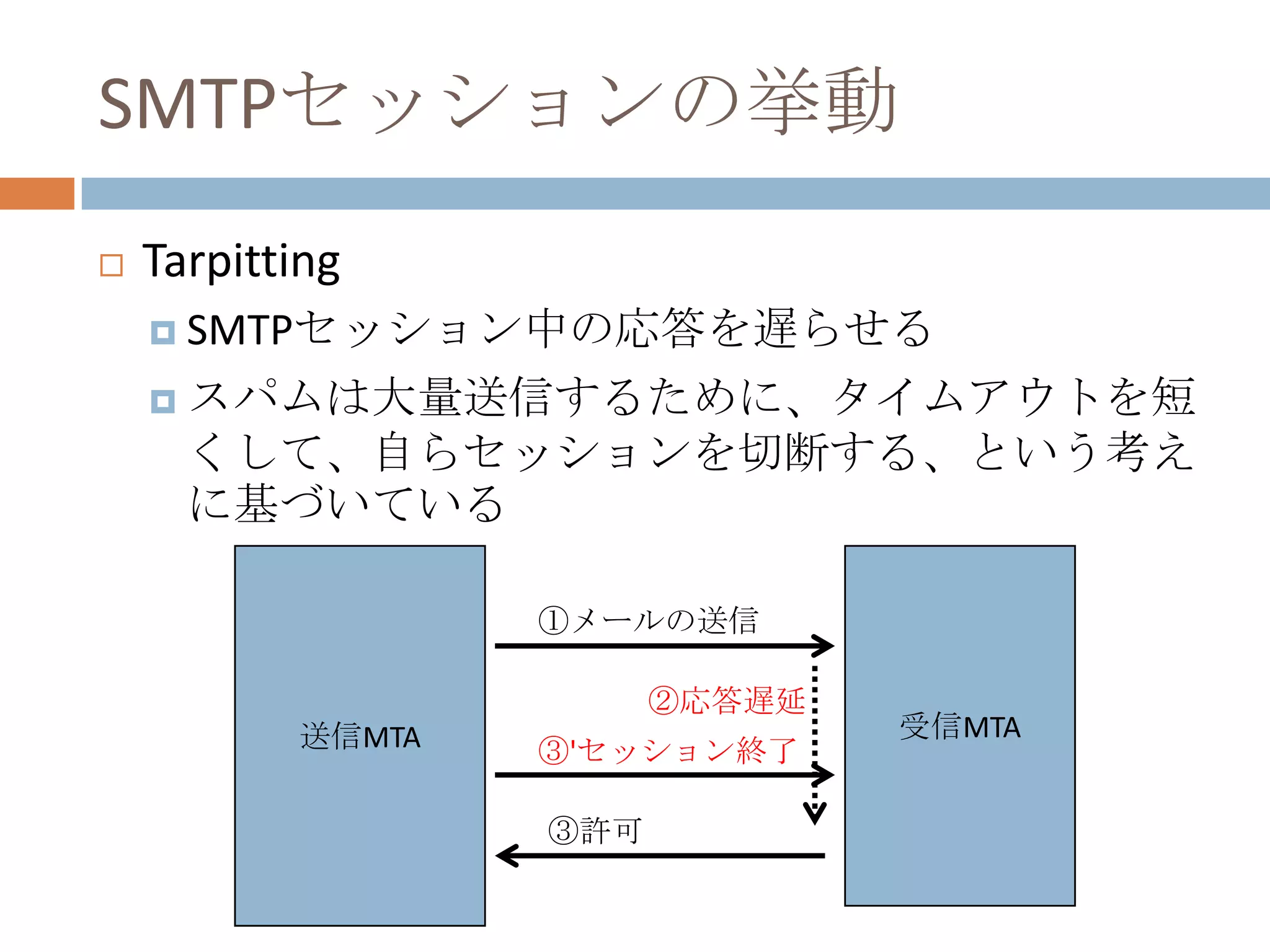 SMTPセッションの挙動

Tarpitting

SMTPセッション中の応答を遅らせる

スパムは大量送信するために、タイムアウトを短くして、自らセッションを切断する、という考えに基づいている

送信MTA

①メールの送信

②応答遅延

③'セッション終了

③許可

受信MTA